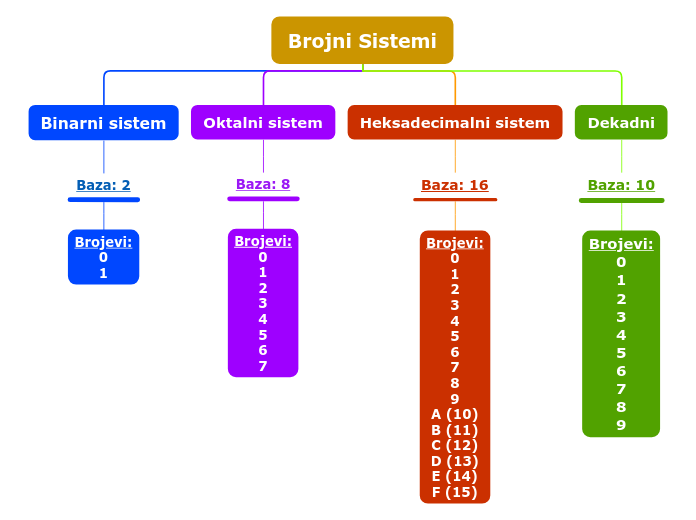 Brojni Sistemi

Binarni sistem

Baza: 2

Brojevi:
0
1

Oktalni sistem

Baza: 8

Brojevi:
0
1
2
3
4
5
6
7

Heksadecimalni sistem

Baza: 16

Brojevi:
0
1
2
3
4
5
6
7
8
9
A (10)
B (11)
C (12)
D (13)
E (14)
F (15)

Dekadni

Baza: 10

Brojevi:
0
1
2
3
4
5
6
7
8
9